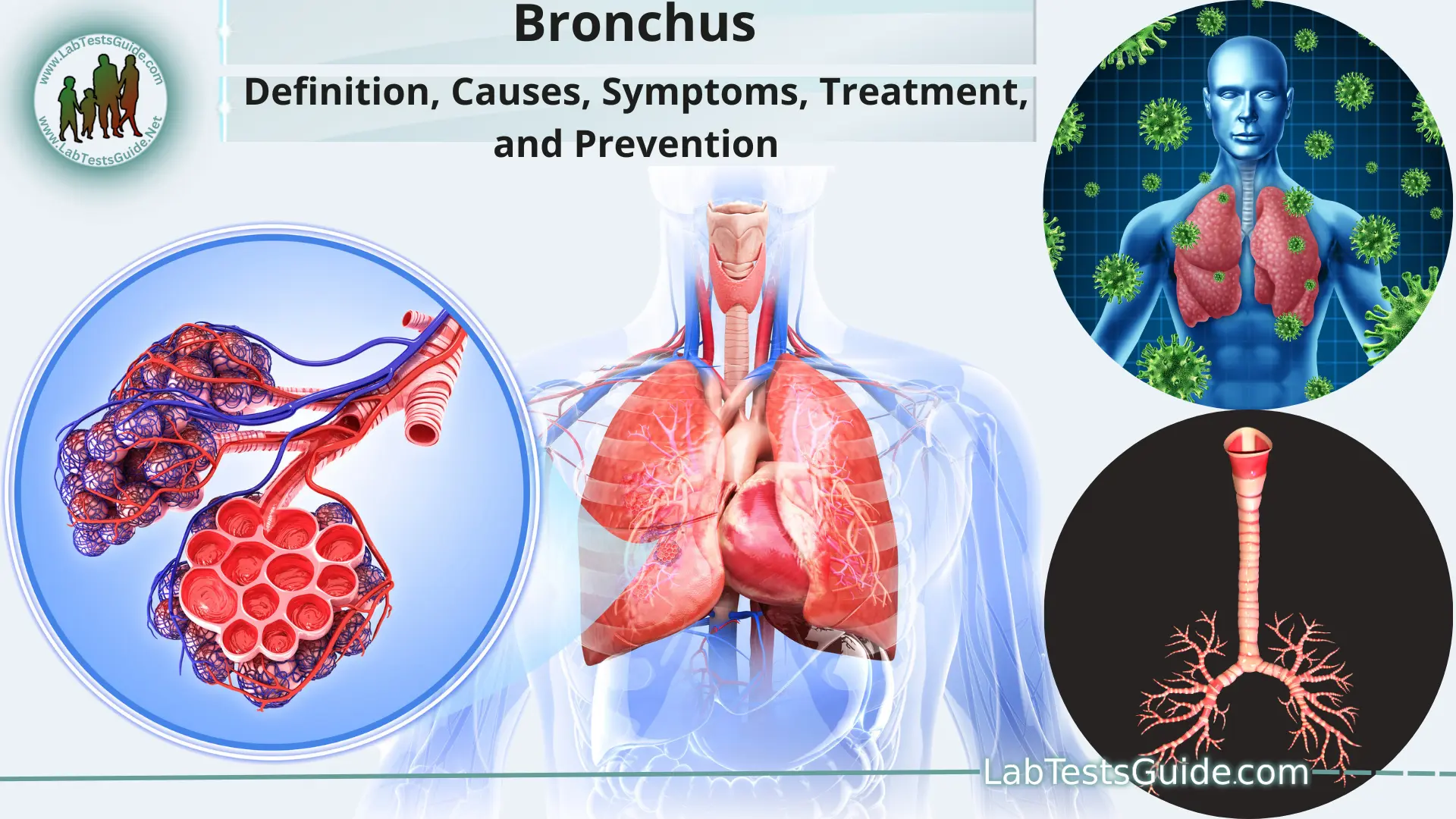 www.LabTestsGuide.com
www.LabTestsGuide.Net

Bronchus

Definition, Causes, Symptoms, Treatment, and Prevention

LabTestsGuide.com